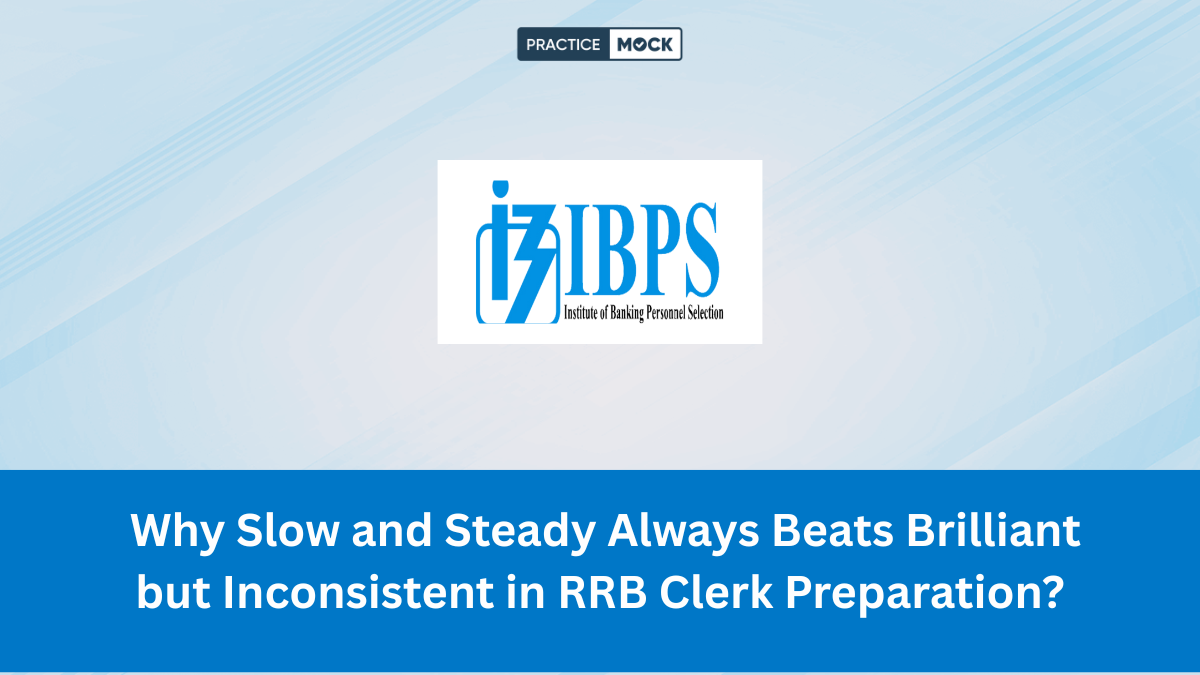 PRACTICE MOCK

IBPS
Institute of Banking Personnel Selection

Why Slow and Steady Always Beats Brilliant but Inconsistent in RRB Clerk Preparation?